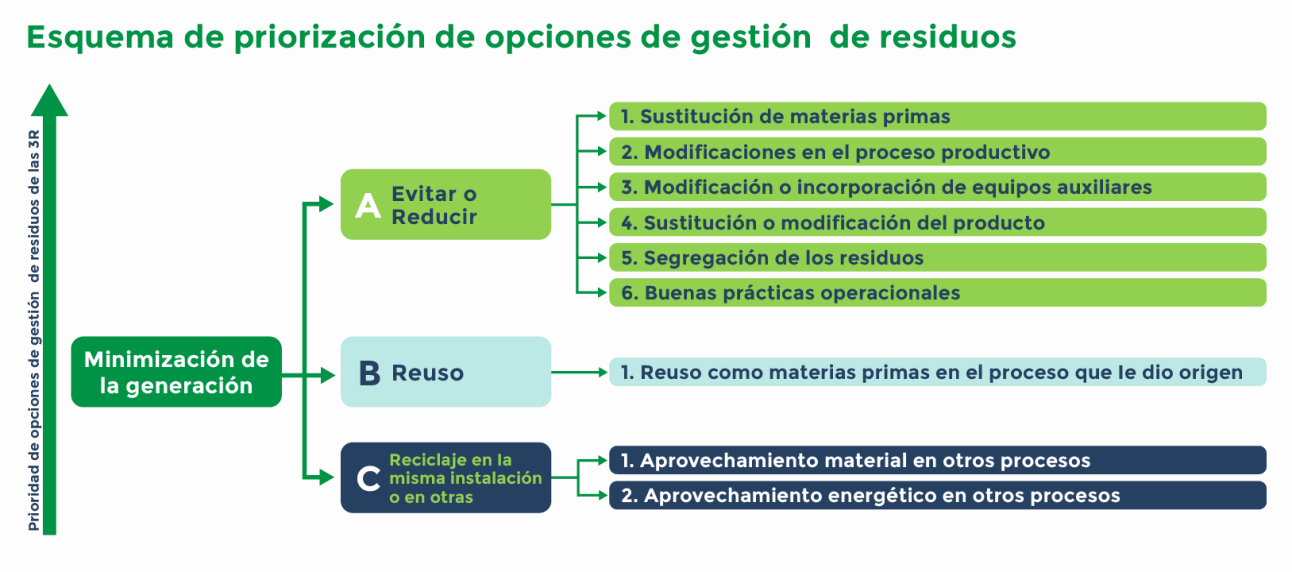 Esquema de priorización de opciones de gestión de residuos

Prioridad de opciones de gestión de residuos de las 3R

Minimización de la generación

A Evitar o Reducir

1. Sustitución de materias primas
2. Modificaciones en el proceso productivo
3. Modificación o incorporación de equipos auxiliares
4. Sustitución o modificación del producto
5. Segregación de los residuos
6. Buenas prácticas operacionales

B Reuso

1. Reuso como materias primas en el proceso que le dio origen

C Reciclaje en la misma instalación o en otras

1. Aprovechamiento material en otros procesos
2. Aprovechamiento energético en otros procesos